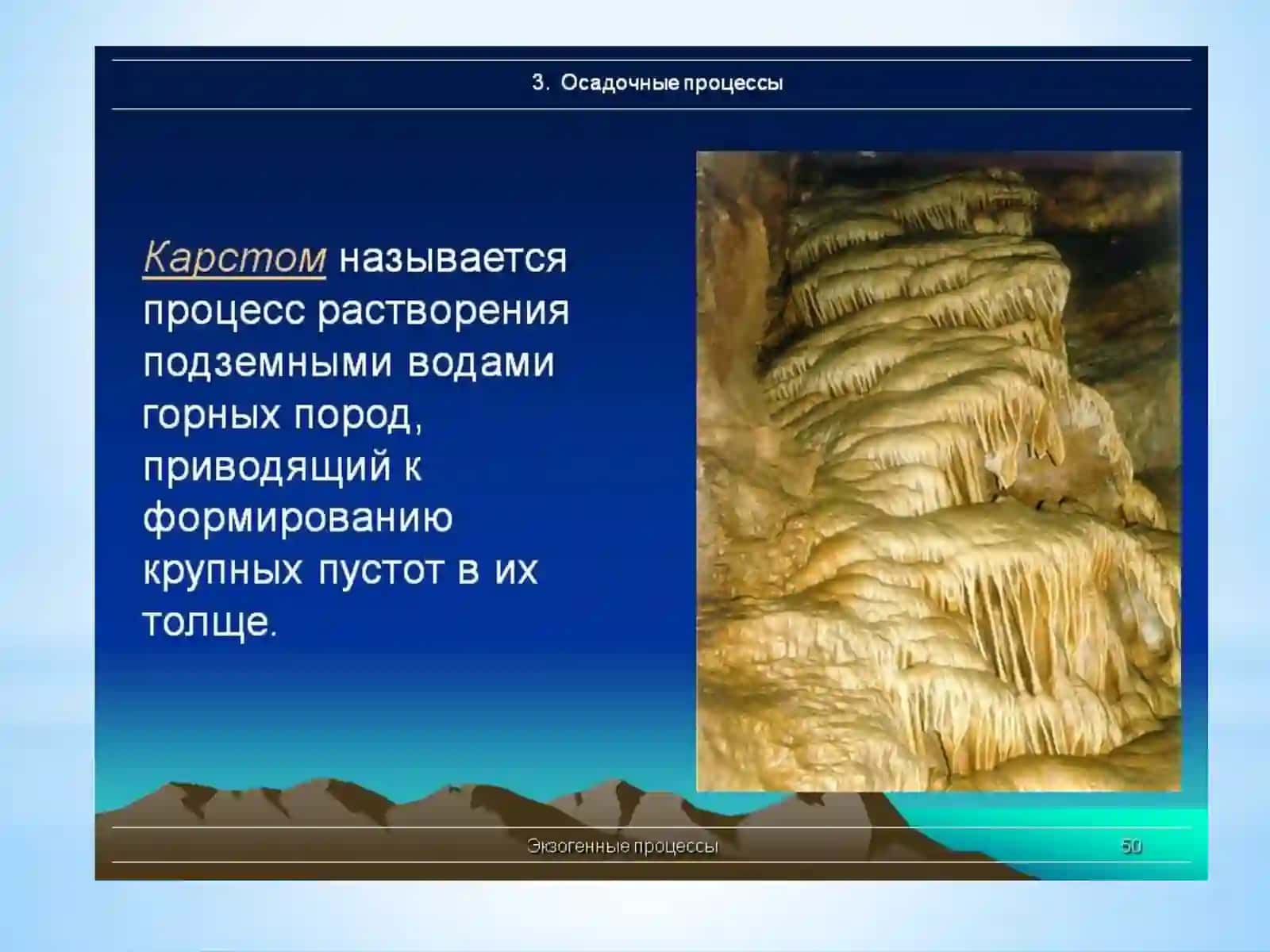 3. Осадочные процессы

Карстом называется процесс растворения подземными водами горных пород, приводящий к формированию крупных пустот в их толще.

Экзогенные процессы

50